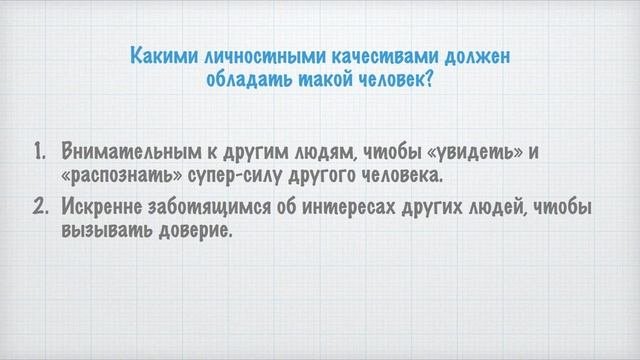 Какими личностными качествами должен обладать такой человек?

1. Внимательным к другим людям, чтобы «увидеть» и «распознать» супер-силу другого человека.

2. Искренне заботящимся об интересах других людей, чтобы вызывать доверие.